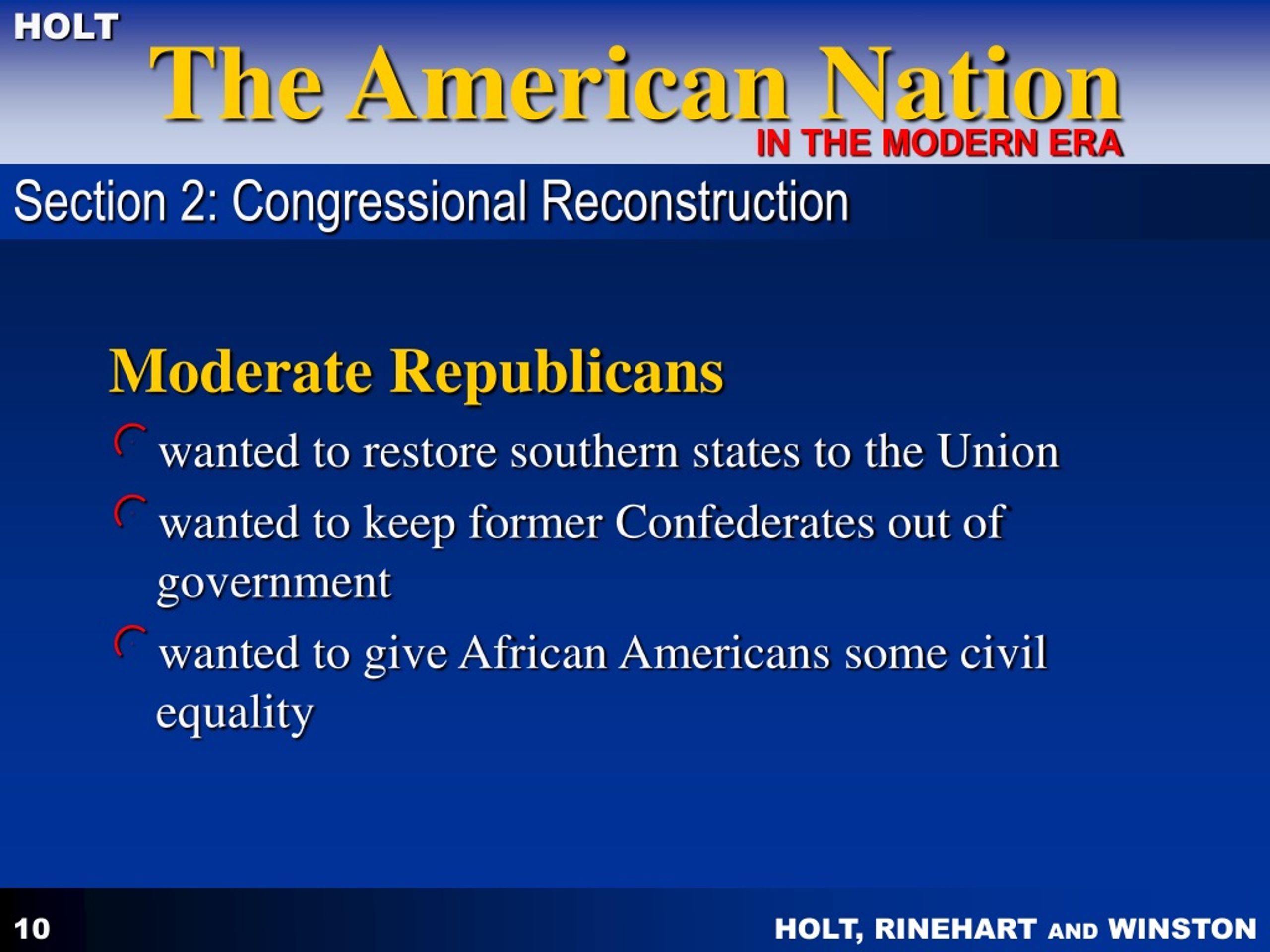 HOLT

The American Nation

IN THE MODERN ERA

Section 2: Congressional Reconstruction

Moderate Republicans

wanted to restore southern states to the Union

wanted to keep former Confederates out of government

wanted to give African Americans some civil equality

10

HOLT, RINEHART AND WINSTON